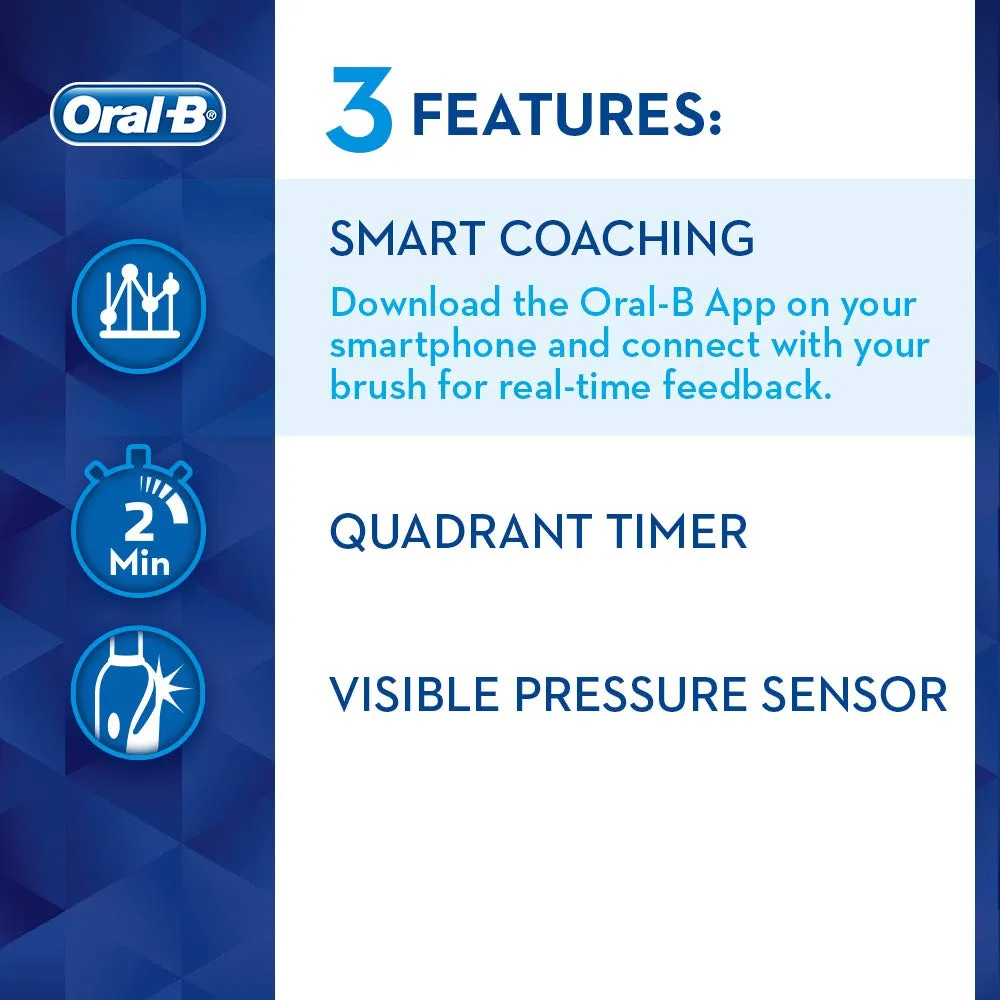 Oral-B

3 FEATURES:

SMART COACHING

Download the Oral-B App on your smartphone and connect with your brush for real-time feedback.

2 Min

QUADRANT TIMER

VISIBLE PRESSURE SENSOR